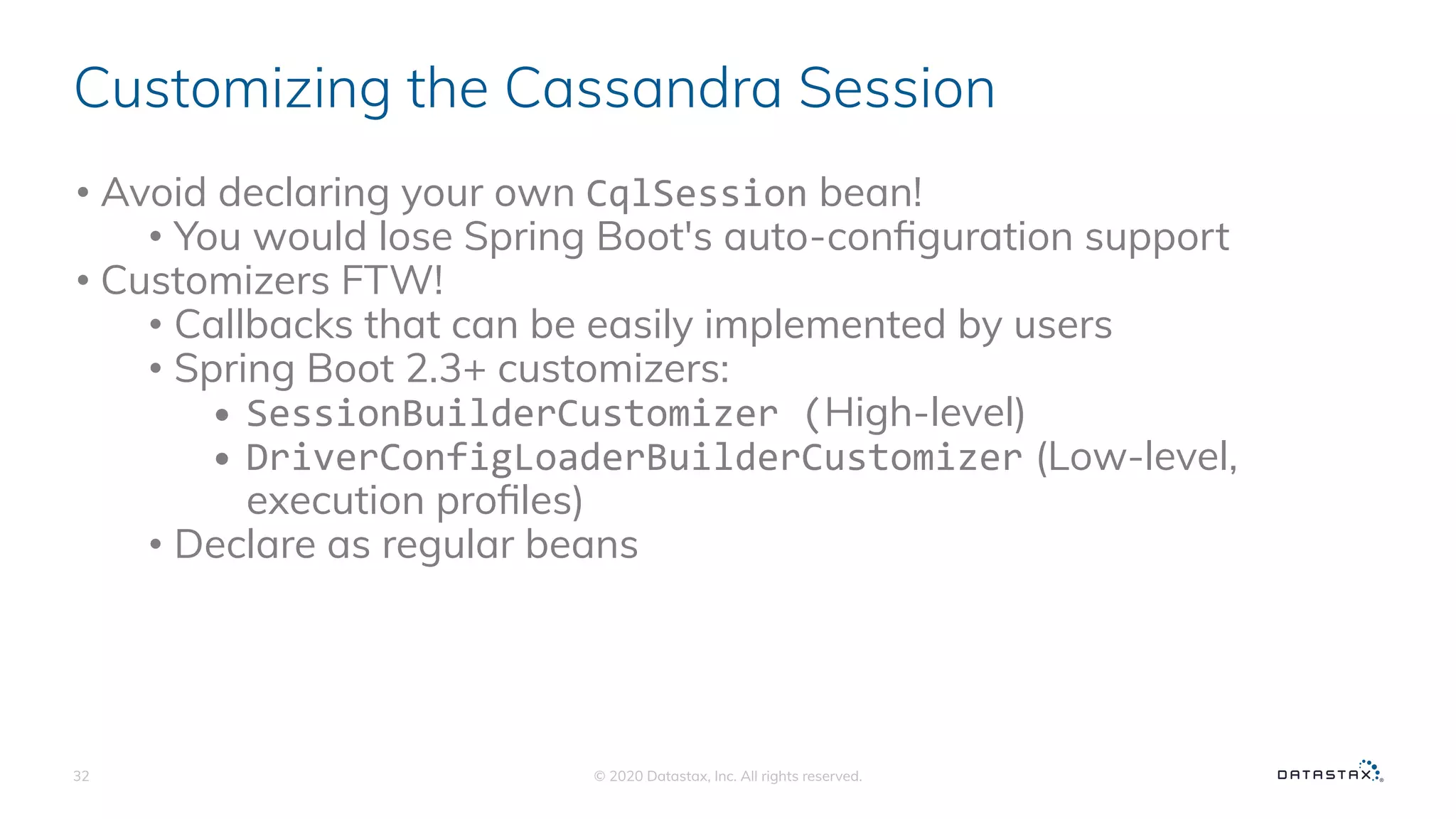 Customizing the Cassandra Session

• Avoid declaring your own CqlSession bean!
• You would lose Spring Boot's auto-configuration support
• Customizers FTW!
• Callbacks that can be easily implemented by users
• Spring Boot 2.3+ customizers:
• SessionBuilderCustomizer (High-level)
• DriverConfigLoaderBuilderCustomizer (Low-level, execution profiles)
• Declare as regular beans

32

© 2020 Datastax, Inc. All rights reserved.

DATASTAX